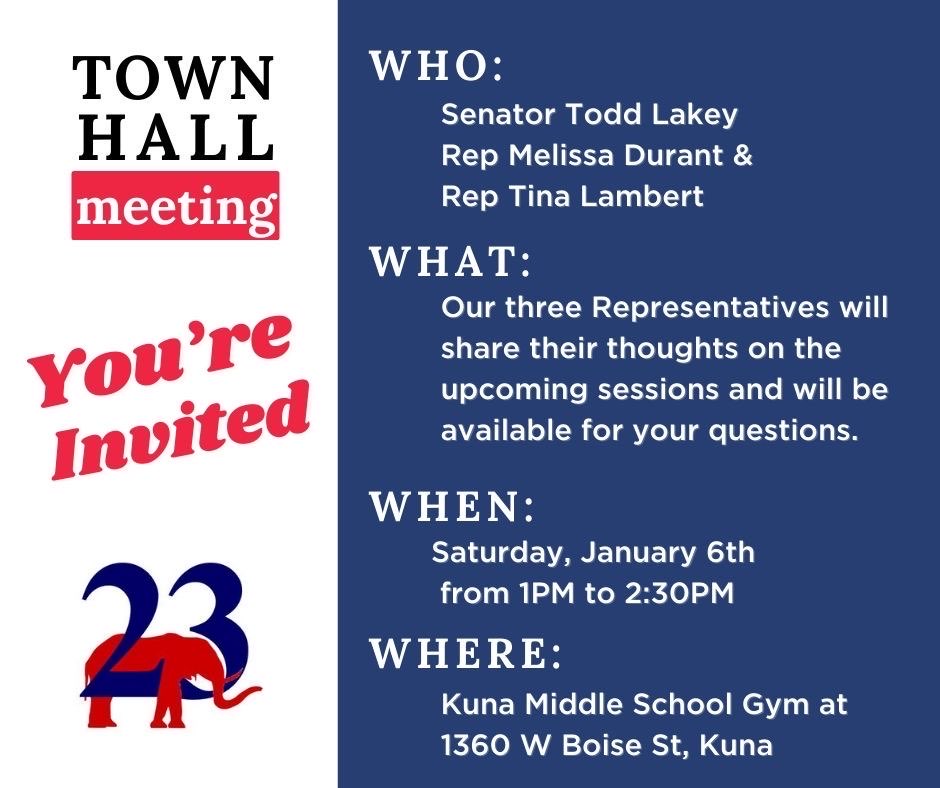 TOWN HALL meeting

You're Invited

23

WHO:
Senator Todd Lakey
Rep Melissa Durant &
Rep Tina Lambert

WHAT:
Our three Representatives will share their thoughts on the upcoming sessions and will be available for your questions.

WHEN:
Saturday, January 6th
from 1PM to 2:30PM

WHERE:
Kuna Middle School Gym at
1360 W Boise St, Kuna